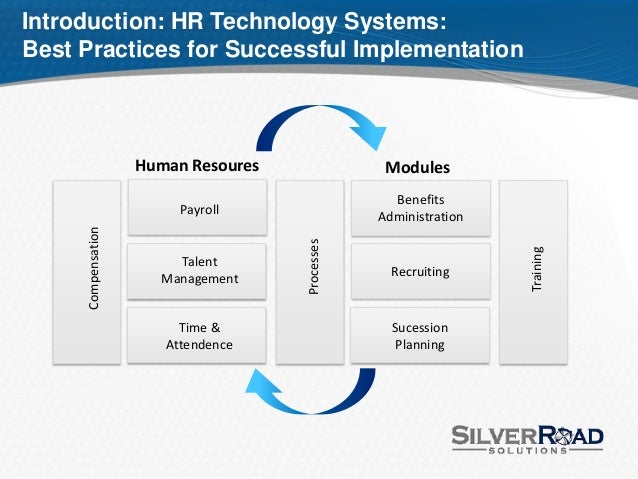 Introduction: HR Technology Systems:
Best Practices for Successful Implementation

Human Resoures

Modules

Compensation

Payroll

Talent Management

Time & Attendence

Processes

Benefits Administration

Recruiting

Sucession Planning

Training

SILVERROAD
SOLUTIONS